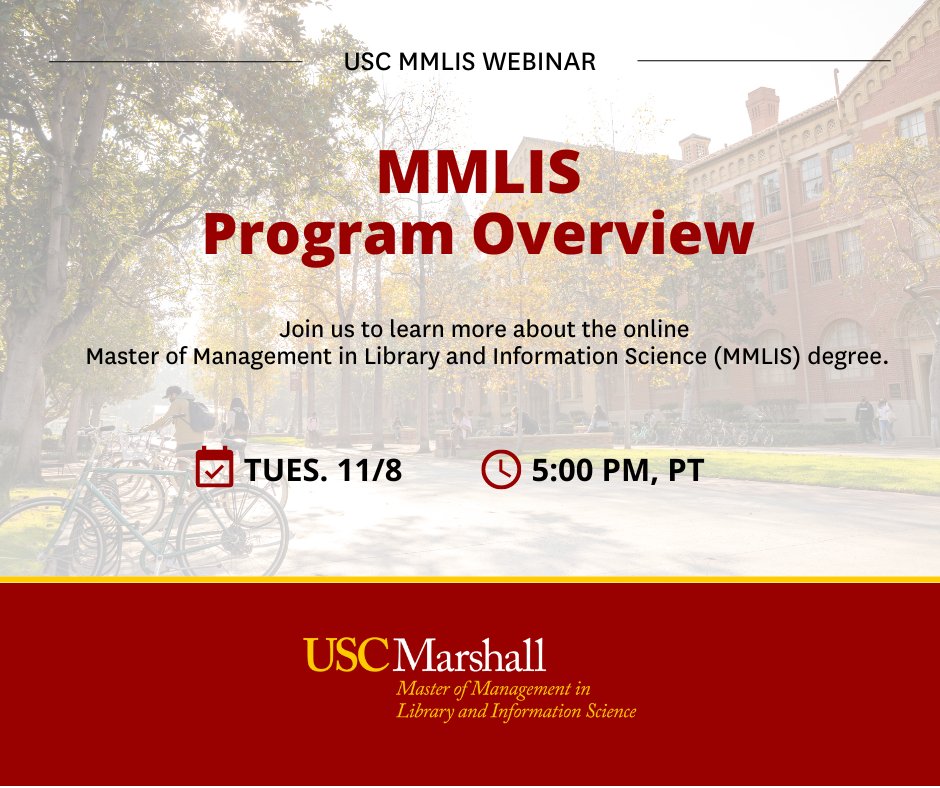 USC MMLIS WEBINAR

MMLIS
Program Overview

Join us to learn more about the online
Master of Management in Library and Information Science (MMLIS) degree.

TUES. 11/8

5:00 PM, PT

USCMarshall
Master of Management in
Library and Information Science